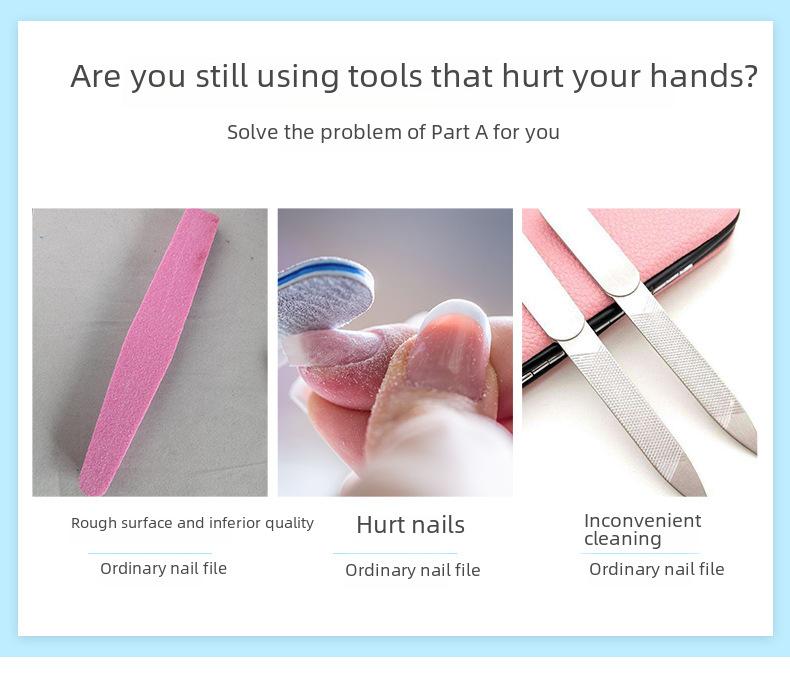 Are you still using tools that hurt your hands?

Solve the problem of Part A for you

Rough surface and inferior quality

Ordinary nail file

Hurt nails

Ordinary nail file

Inconvenient cleaning

Ordinary nail file